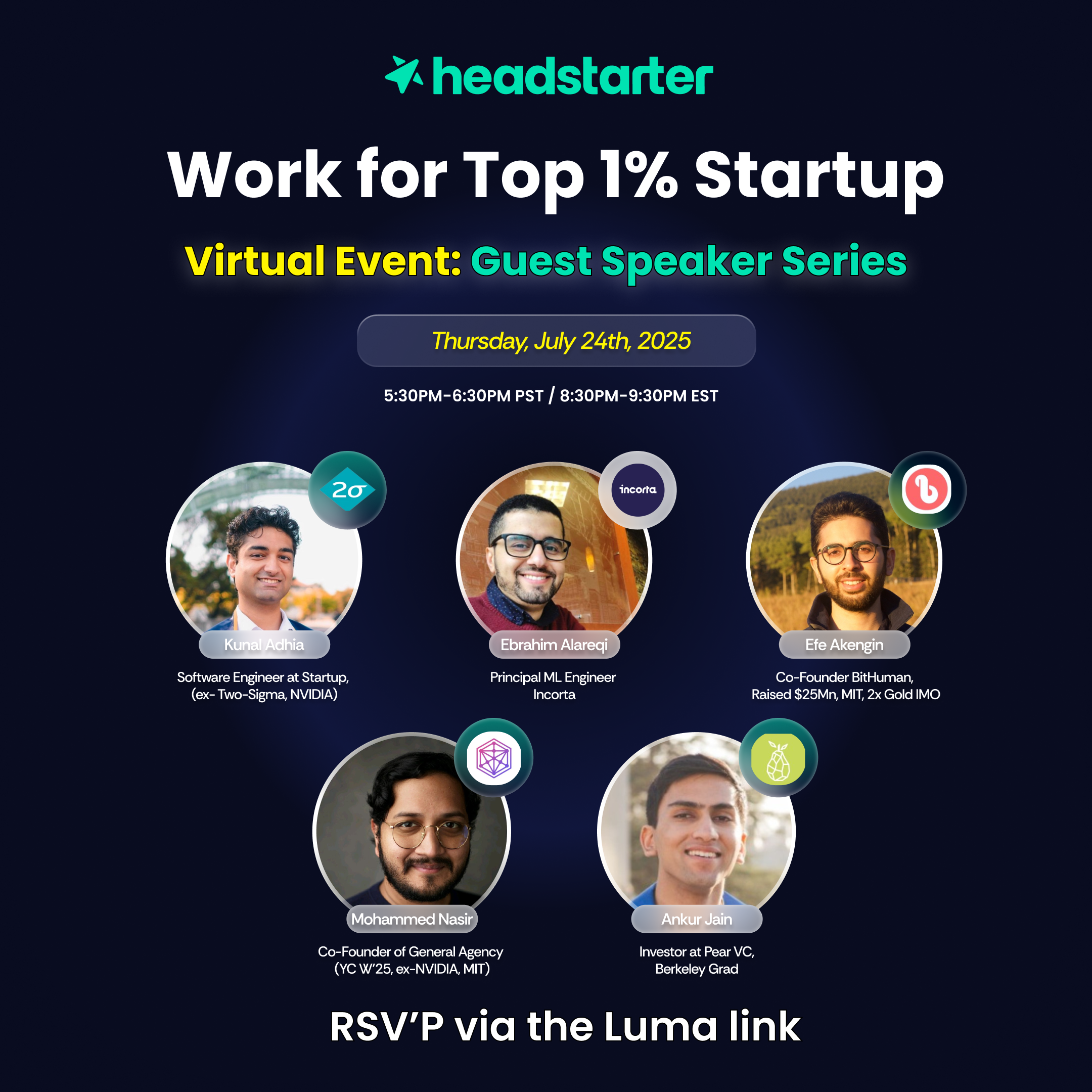 headstarter

Work for Top 1% Startup

Virtual Event: Guest Speaker Series

Thursday, July 24th, 2025

5:30PM-6:30PM PST / 8:30PM-9:30PM EST

2σ

Kunal Adhia

Software Engineer at Startup, (ex- Two-Sigma, NVIDIA)

incorta

Ebrahim Alareqi

Principal ML Engineer Incorta

Efe Akengin

Co-Founder BitHuman, Raised $25Mn, MIT, 2x Gold IMO

Mohammed Nasir

Co-Founder of General Agency (YC W'25, ex-NVIDIA, MIT)

Ankur Jain

Investor at Pear VC, Berkeley Grad

RSV'P via the Luma link